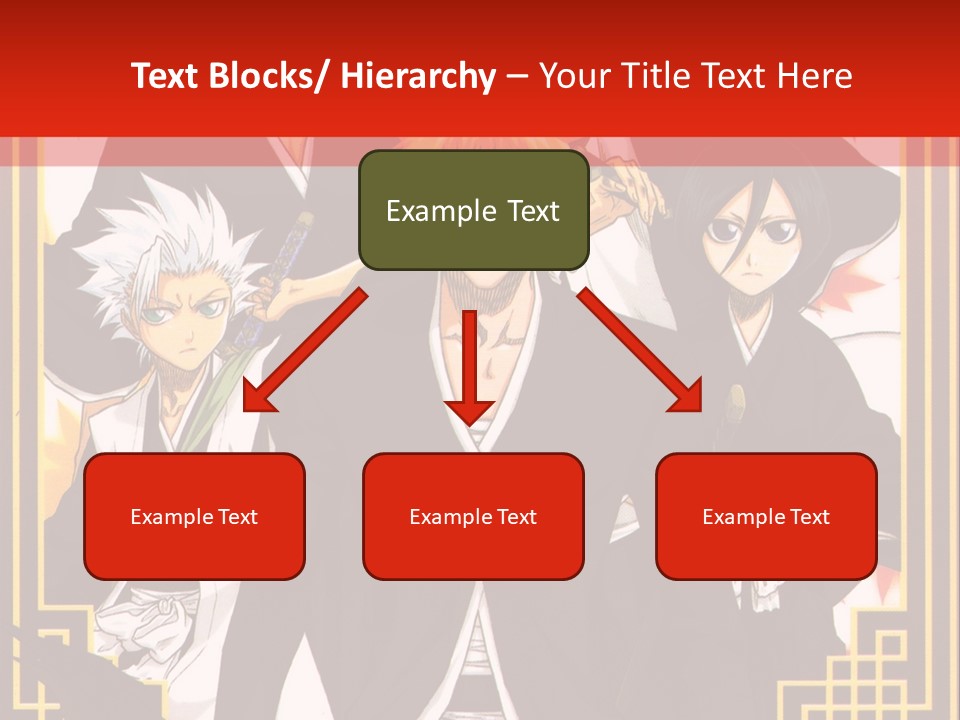 Text Blocks/ Hierarchy – Your Title Text Here

Example Text

Example Text

Example Text

Example Text